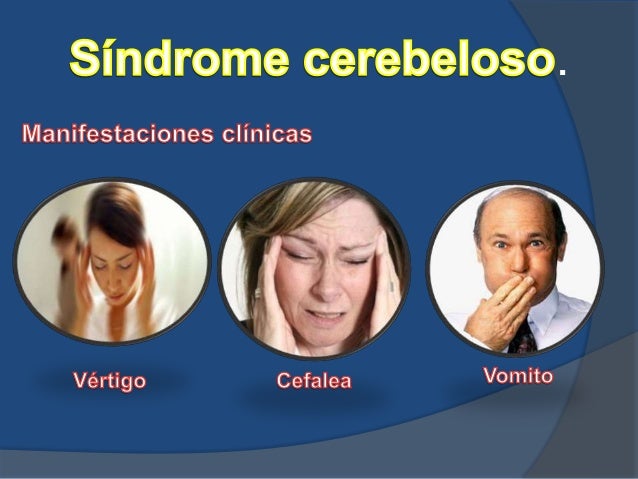 Síndrome cerebeloso.

Manifestaciones clínicas

Vértigo

Cefalea

Vomito